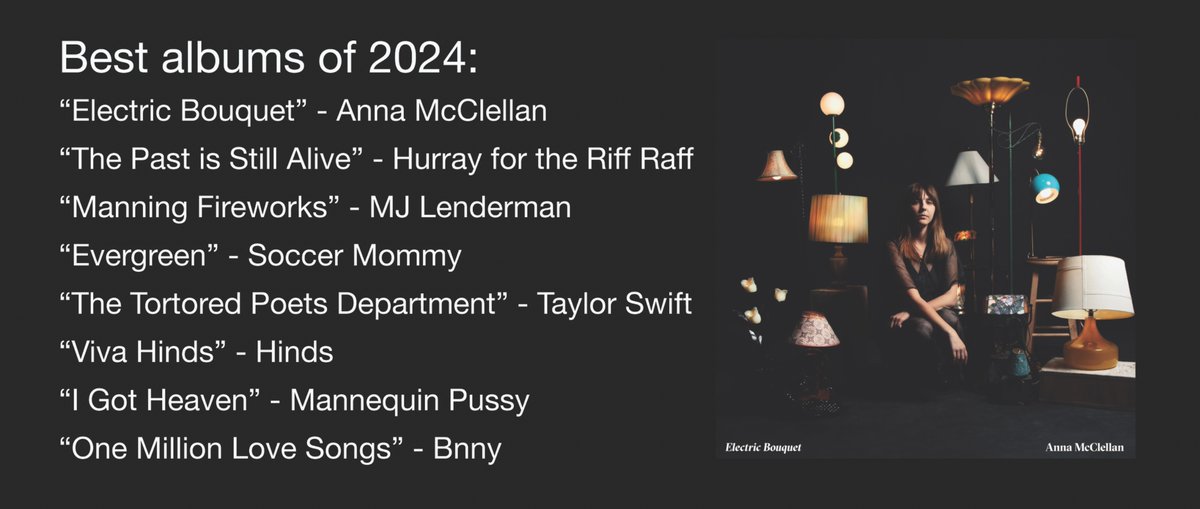 Best albums of 2024:

“Electric Bouquet” - Anna McClellan

“The Past is Still Alive” - Hurray for the Riff Raff

“Manning Fireworks” - MJ Lenderman

“Evergreen” - Soccer Mommy

“The Tortored Poets Department” - Taylor Swift

“Viva Hinds” - Hinds

“I Got Heaven” - Mannequin Pussy

“One Million Love Songs” - Bnny

Electric Bouquet

Anna McClellan